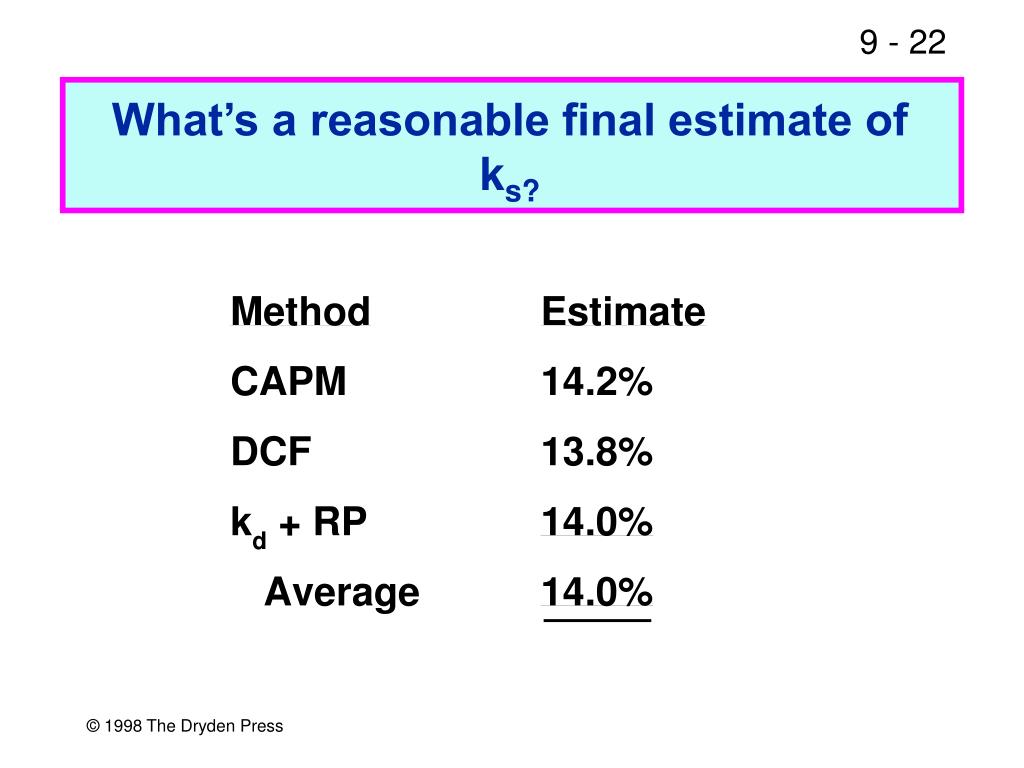 9 - 22

What's a reasonable final estimate of $k_{s?}$

| Method | Estimate |
|---|---|
| CAPM | 14.2% |
| DCF | 13.8% |
| $k_d$ + RP | 14.0% |
| Average | 14.0% |

© 1998 The Dryden Press